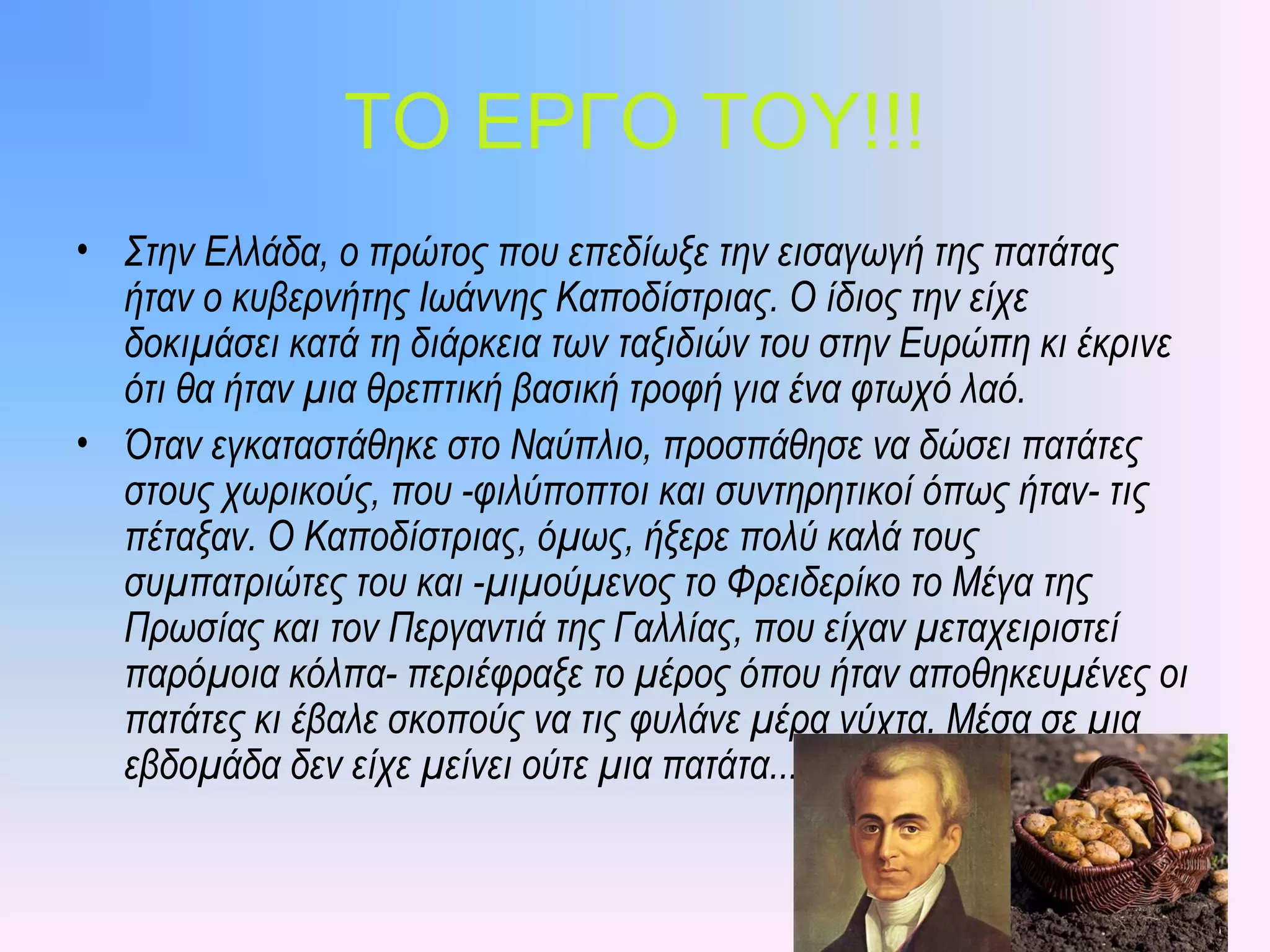 ΤΟ ΕΡΓΟ ΤΟΥ!!!

• Στην Ελλάδα, ο πρώτος που επεδίωξε την εισαγωγή της πατάτας ήταν ο κυβερνήτης Ιωάννης Καποδίστριας. Ο ίδιος την είχε δοκιμάσει κατά τη διάρκεια των ταξιδιών του στην Ευρώπη κι έκρινε ότι θα ήταν μια θρεπτική βασική τροφή για ένα φτωχό λαό.

• Όταν εγκαταστάθηκε στο Ναύπλιο, προσπάθησε να δώσει πατάτες στους χωρικούς, που -φιλύποπτοι και συντηρητικοί όπως ήταν- τις πέταξαν. Ο Καποδίστριας, όμως, ήξερε πολύ καλά τους συμπατριώτες του και -μιμούμενος το Φρειδερίκο το Μέγα της Πρωσίας και τον Περγαντιά της Γαλλίας, που είχαν μεταχειριστεί παρόμοια κόλπα- περιέφραξε το μέρος όπου ήταν αποθηκευμένες οι πατάτες κι έβαλε σκοπούς να τις φυλάνε μέρα νύχτα. Μέσα σε μια εβδομάδα δεν είχε μείνει ούτε μια πατάτα...